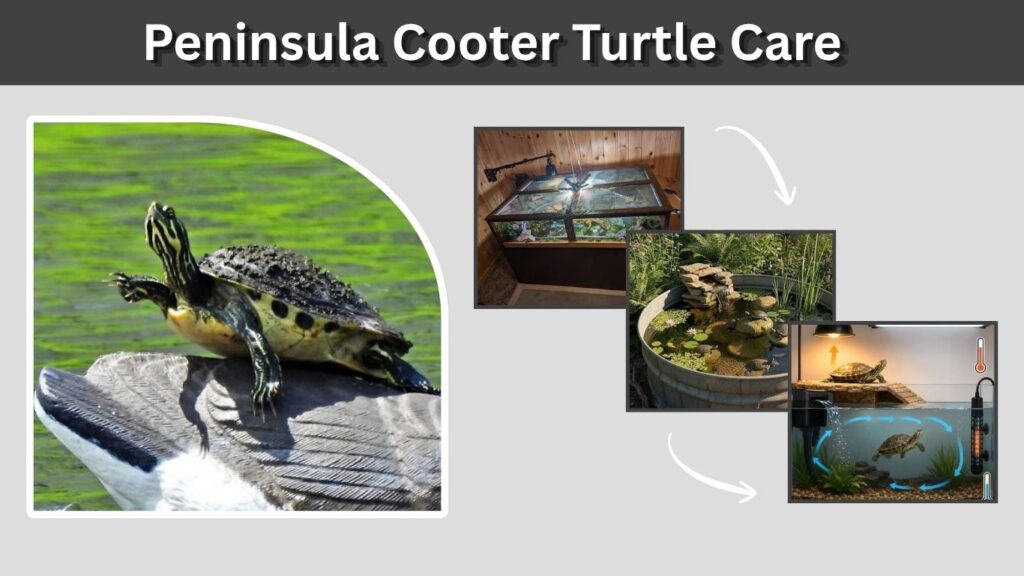 Peninsula Cooter Turtle Care